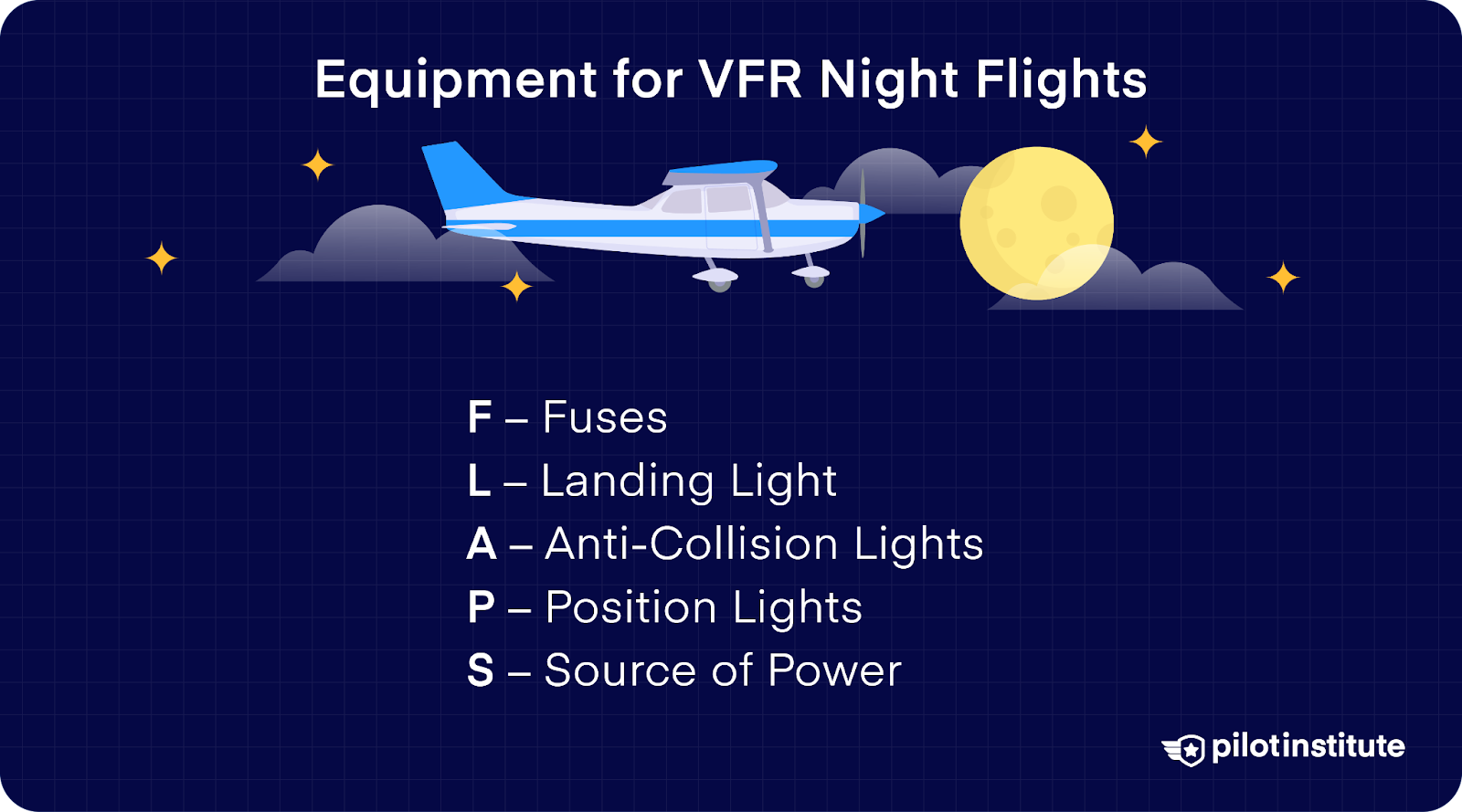 Equipment for VFR Night Flights

F – Fuses
L – Landing Light
A – Anti-Collision Lights
P – Position Lights
S – Source of Power

pilotinstitute